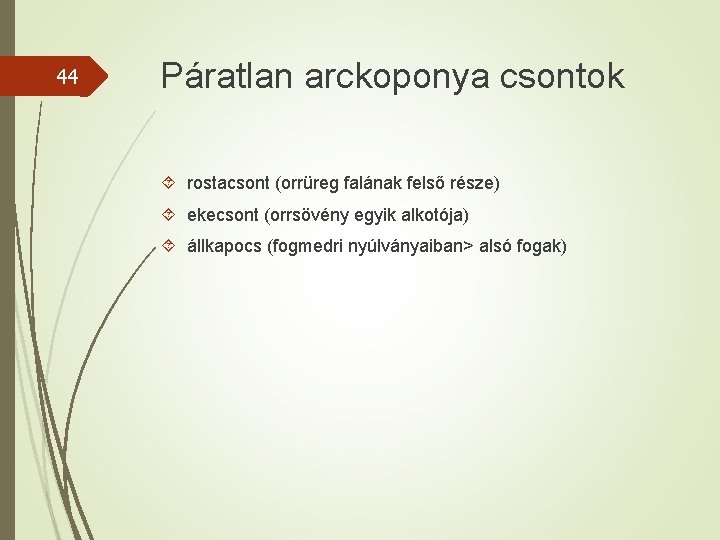 44

Páratlan arckoponya csontok

rostacsont (orrüreg falának felső része)
ekecsont (orrsövény egyik alkotója)
állkapocs (fogmedri nyúlványaiban> alsó fogak)